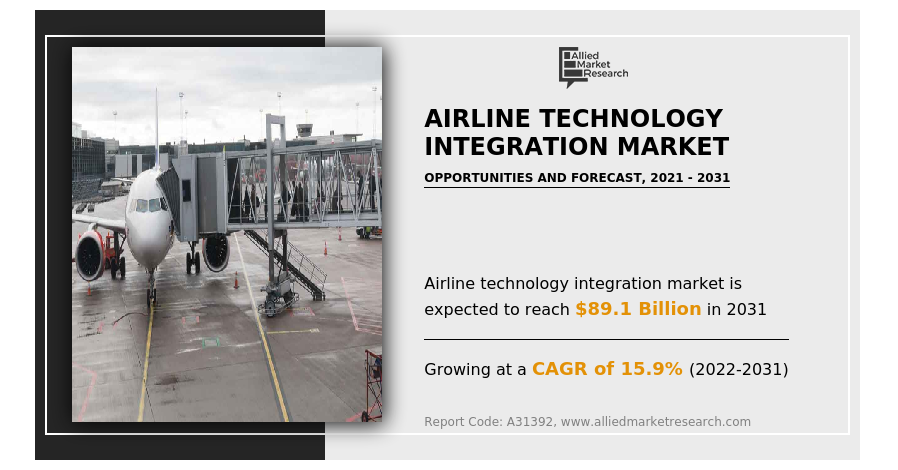 Allied Market Research

AIRLINE TECHNOLOGY INTEGRATION MARKET

OPPORTUNITIES AND FORECAST, 2021 - 2031

Airline technology integration market is expected to reach $89.1 Billion in 2031

Growing at a CAGR of 15.9% (2022-2031)

Report Code: A31392, www.alliedmarketresearch.com